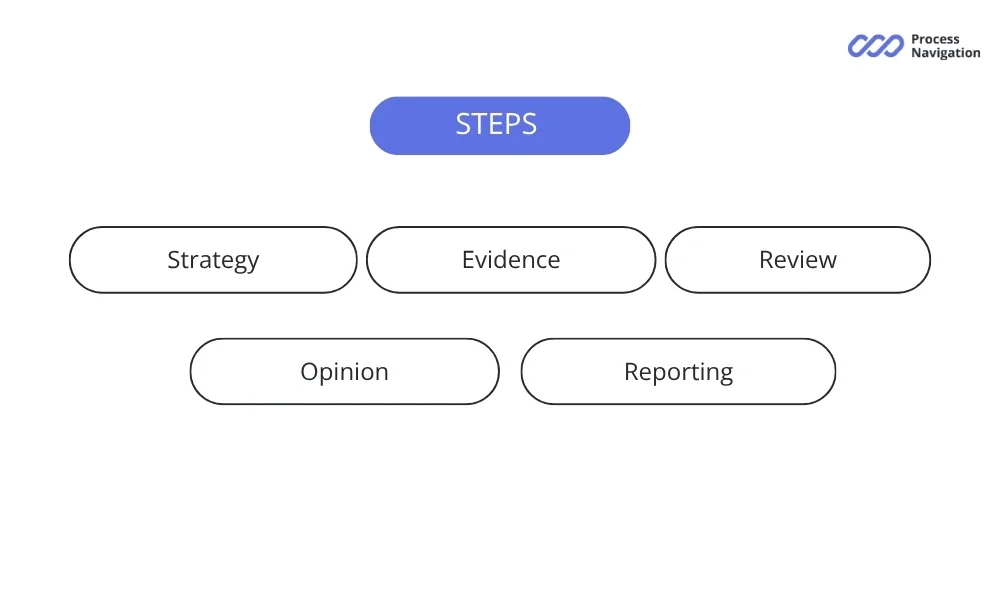 Process Navigation

STEPS

Strategy

Evidence

Review

Opinion

Reporting